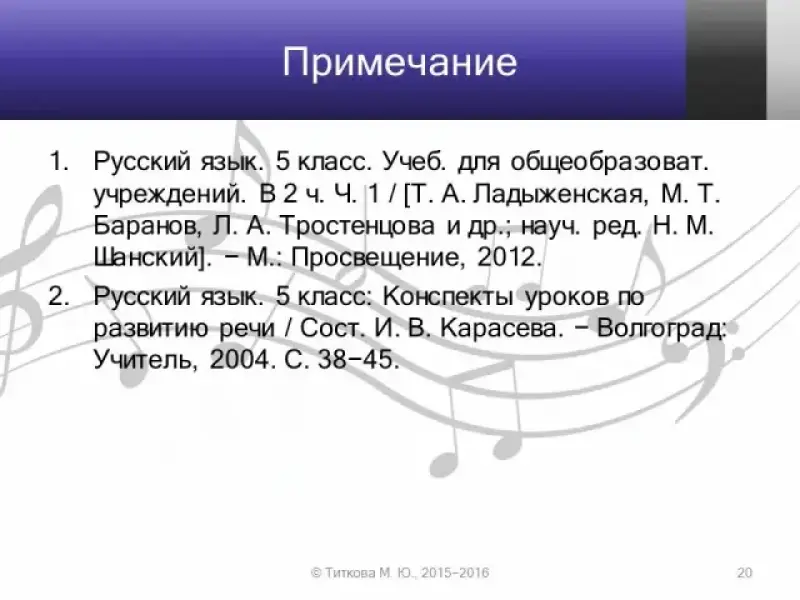 Примечание

1. Русский язык. 5 класс. Учеб. для общеобразоват. учреждений. В 2 ч. Ч. 1 / [Т. А. Ладыженская, М. Т. Баранов, Л. А. Тростенцова и др.; науч. ред. Н. М. Шанский]. − М.: Просвещение, 2012.

2. Русский язык. 5 класс: Конспекты уроков по развитию речи / Сост. И. В. Карасева. − Волгоград: Учитель, 2004. С. 38−45.

© Титкова М. Ю., 2015−2016

20